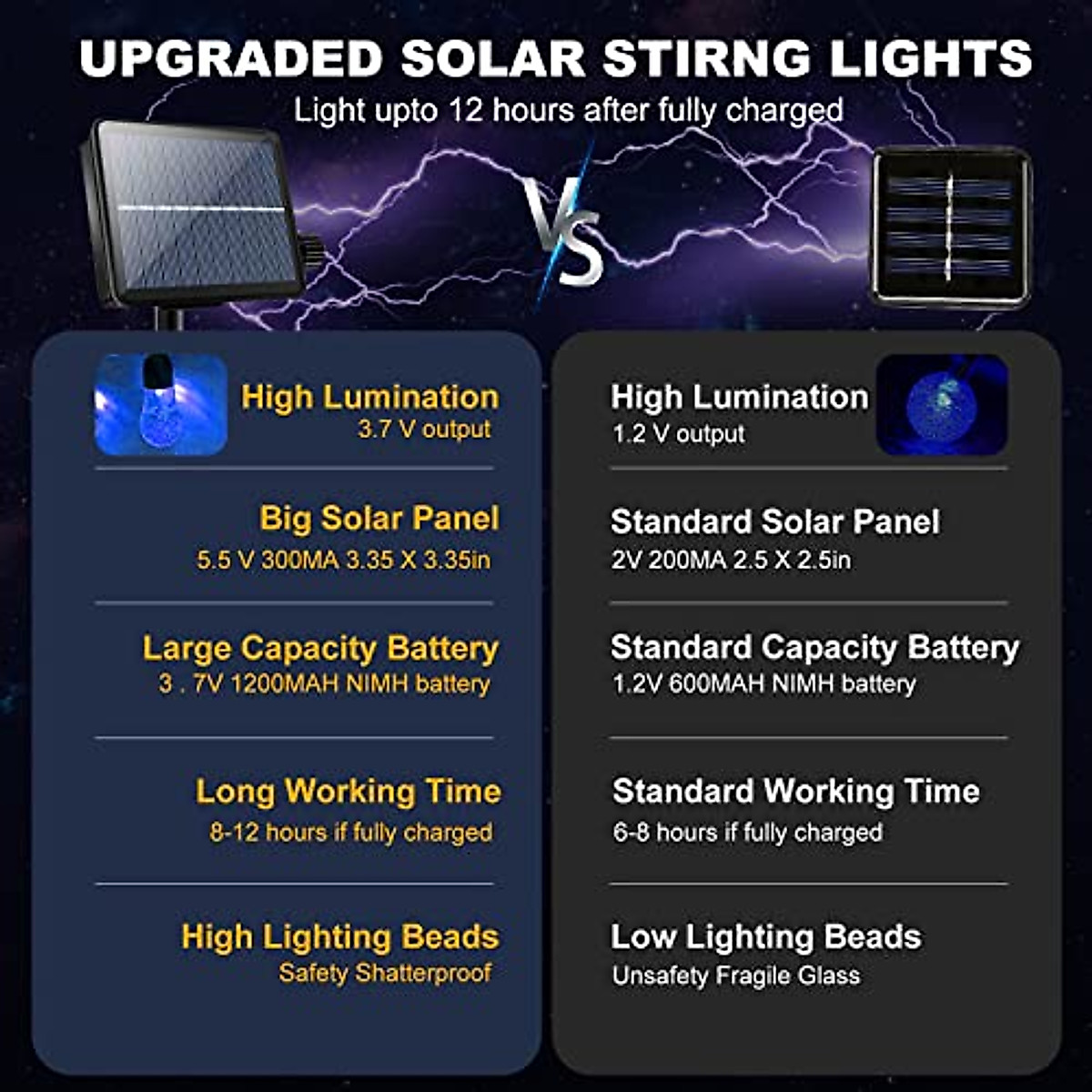 UPGRADED SOLAR STIRNG LIGHTS

Light upto 12 hours after fully charged

VS

High Lumination
3.7 V output

Big Solar Panel
5.5 V 300MA 3.35 X 3.35in

Large Capacity Battery
3 . 7V 1200MAH NIMH battery

Long Working Time
8-12 hours if fully charged

High Lighting Beads
Safety Shatterproof

High Lumination
1.2 V output

Standard Solar Panel
2V 200MA 2.5 X 2.5in

Standard Capacity Battery
1.2V 600MAH NIMH battery

Standard Working Time
6-8 hours if fully charged

Low Lighting Beads
Unsafety Fragile Glass